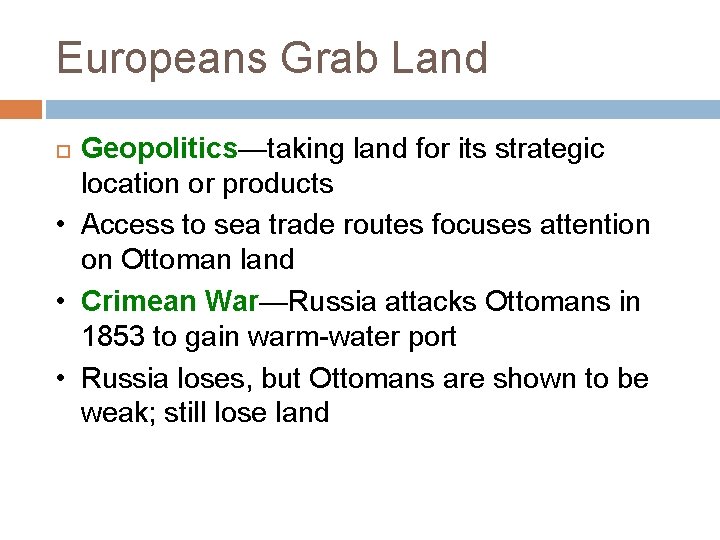 Europeans Grab Land

Geopolitics—taking land for its strategic location or products

• Access to sea trade routes focuses attention on Ottoman land

• Crimean War—Russia attacks Ottomans in 1853 to gain warm-water port

• Russia loses, but Ottomans are shown to be weak; still lose land